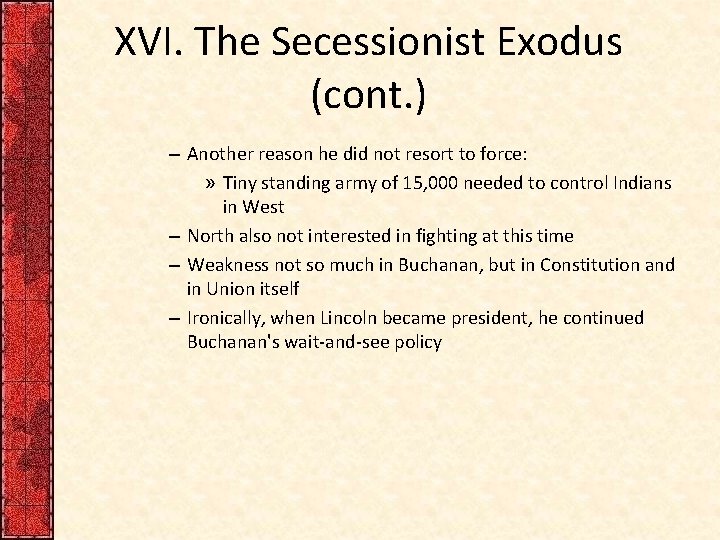 XVI. The Secessionist Exodus (cont.)

– Another reason he did not resort to force:

» Tiny standing army of 15,000 needed to control Indians in West

– North also not interested in fighting at this time

– Weakness not so much in Buchanan, but in Constitution and in Union itself

– Ironically, when Lincoln became president, he continued Buchanan's wait-and-see policy